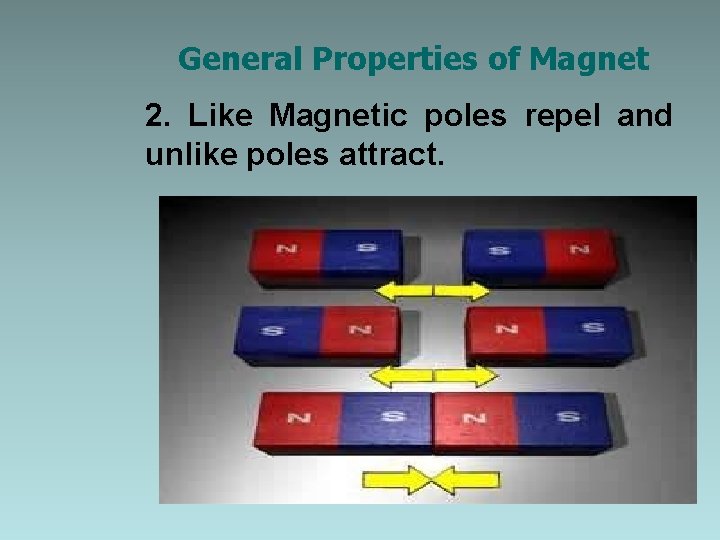 General Properties of Magnet

2. Like Magnetic poles repel and unlike poles attract.

N S S N

S N N S

N S N S